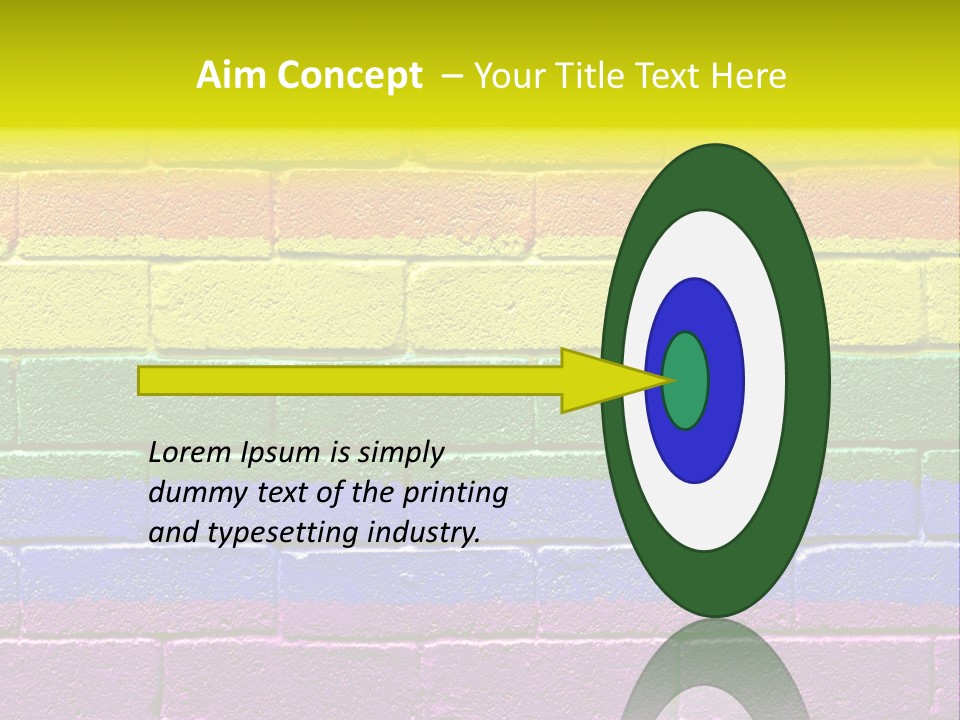 Aim Concept – Your Title Text Here

Lorem Ipsum is simply dummy text of the printing and typesetting industry.